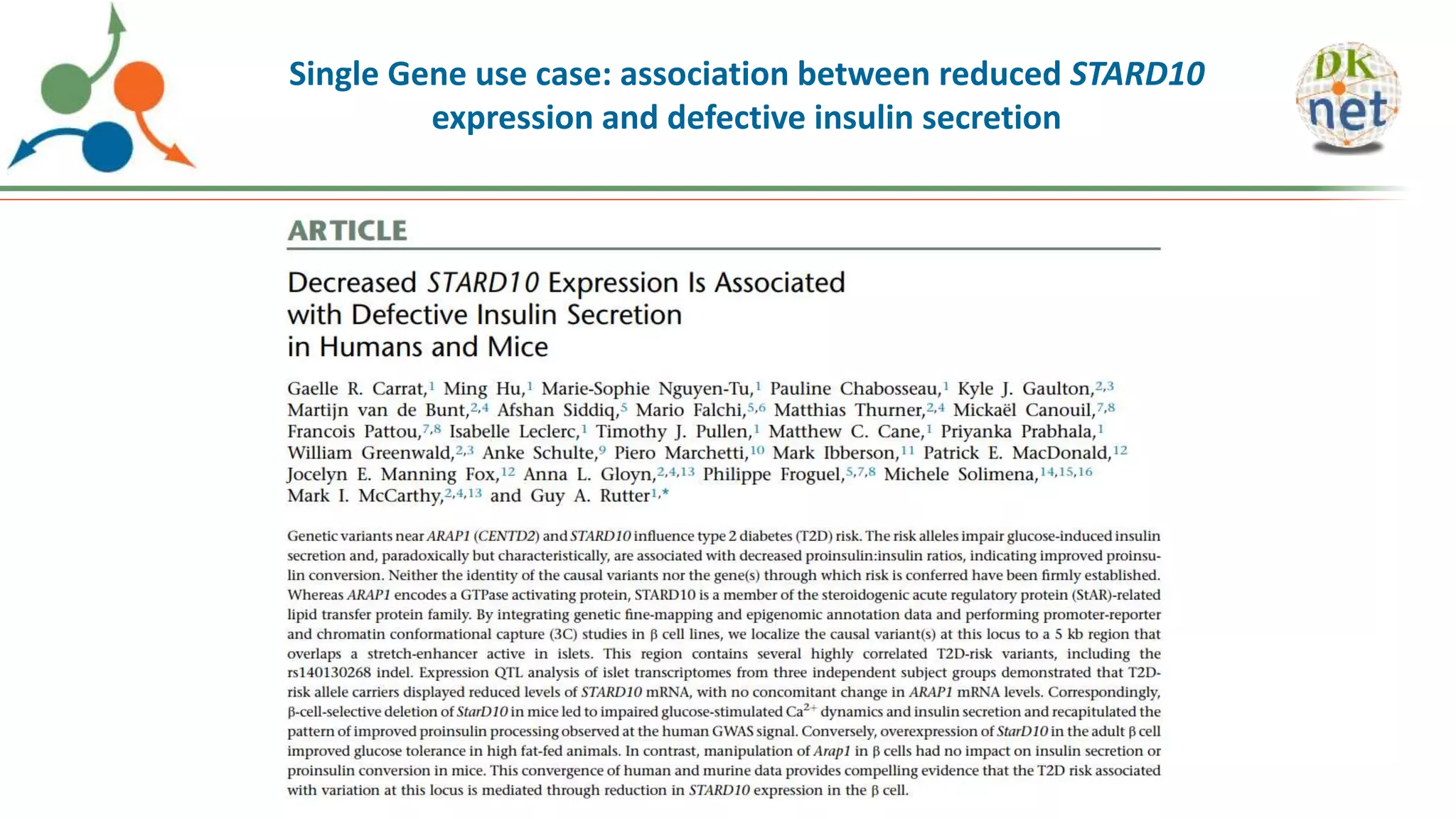 Single Gene use case: association between reduced STARD10 expression and defective insulin secretion

DK net

ARTICLE

Decreased STARD10 Expression Is Associated with Defective Insulin Secretion in Humans and Mice

Gaelle R. Carrat,$^{1}$ Ming Hu,$^{1}$ Marie-Sophie Nguyen-Tu,$^{1}$ Pauline Chabosseau,$^{1}$ Kyle J. Gaulton,$^{2,3}$ Martijn van de Bunt,$^{2,4}$ Afshan Siddiq,$^{5}$ Mario Falchi,$^{5,6}$ Matthias Thurner,$^{2,4}$ Mickaël Canouil,$^{7,8}$ Francois Pattou,$^{7,8}$ Isabelle Leclerc,$^{1}$ Timothy J. Pullen,$^{1}$ Matthew C. Cane,$^{1}$ Priyanka Prabhala,$^{1}$ William Greenwald,$^{2,3}$ Anke Schulte,$^{9}$ Piero Marchetti,$^{10}$ Mark Ibberson,$^{11}$ Patrick E. MacDonald,$^{12}$ Jocelyn E. Manning Fox,$^{12}$ Anna L. Gloyn,$^{2,4,13}$ Philippe Froguel,$^{5,7,8}$ Michele Solimena,$^{14,15,16}$ Mark I. McCarthy,$^{2,4,13}$ and Guy A. Rutter$^{1,*}$

Genetic variants near ARAP1 (CENTD2) and STARD10 influence type 2 diabetes (T2D) risk. The risk alleles impair glucose-induced insulin secretion and, paradoxically but characteristically, are associated with decreased proinsulin:insulin ratios, indicating improved proinsulin conversion. Neither the identity of the causal variants nor the gene(s) through which risk is conferred have been firmly established. Whereas ARAP1 encodes a GTPase activating protein, STARD10 is a member of the steroidogenic acute regulatory protein (StAR)-related lipid transfer protein family. By integrating genetic fine-mapping and epigenomic annotation data and performing promoter-reporter and chromatin conformational capture (3C) studies in β cell lines, we localize the causal variant(s) at this locus to a 5 kb region that overlaps a stretch-enhancer active in islets. This region contains several highly correlated T2D-risk variants, including the rs140130268 indel. Expression QTL analysis of islet transcriptomes from three independent subject groups demonstrated that T2D-risk allele carriers displayed reduced levels of STARD10 mRNA, with no concomitant change in ARAP1 mRNA levels. Correspondingly, β-cell-selective deletion of StarD10 in mice led to impaired glucose-stimulated $Ca^{2+}$ dynamics and insulin secretion and recapitulated the pattern of improved proinsulin processing observed at the human GWAS signal. Conversely, overexpression of StarD10 in the adult β cell improved glucose tolerance in high fat-fed animals. In contrast, manipulation of Arap1 in β cells had no impact on insulin secretion or proinsulin conversion in mice. This convergence of human and murine data provides compelling evidence that the T2D risk associated with variation at this locus is mediated through reduction in STARD10 expression in the β cell.